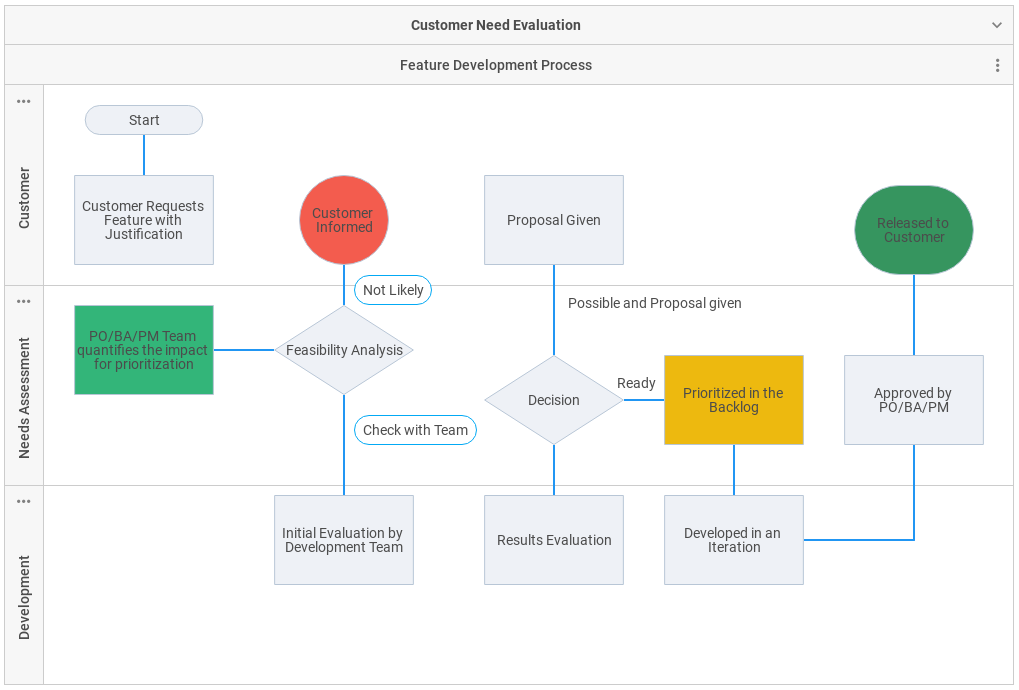 Customer Need Evaluation

Feature Development Process

Customer

Start

Customer Requests Feature with Justification

Customer Informed

Proposal Given

Released to Customer

Needs Assessment

Not Likely

Possible and Proposal given

PO/BA/PM Team quantifies the impact for prioritization

Feasibility Analysis

Decision

Ready

Prioritized in the Backlog

Approved by PO/BA/PM

Check with Team

Development

Initial Evaluation by Development Team

Results Evaluation

Developed in an Iteration